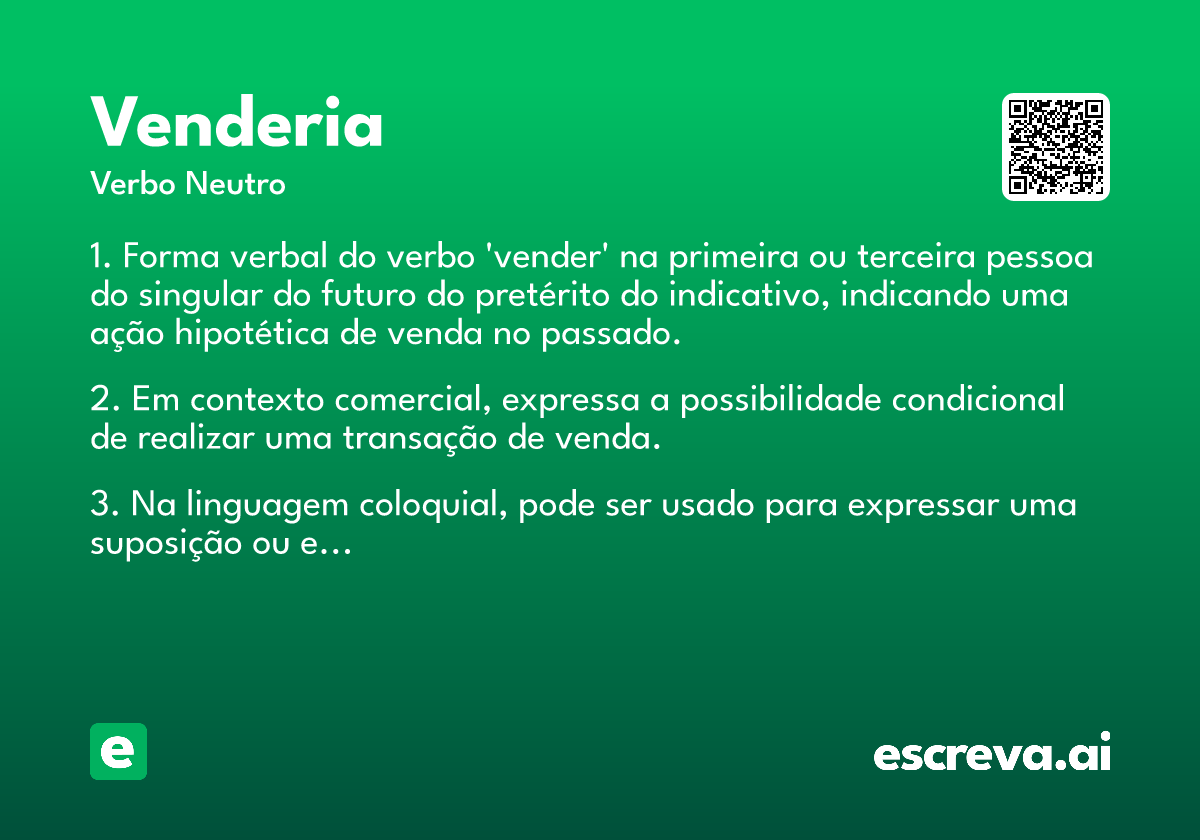 Venderia
Verbo Neutro

1. Forma verbal do verbo 'vender' na primeira ou terceira pessoa do singular do futuro do pretérito do indicativo, indicando uma ação hipotética de venda no passado.

2. Em contexto comercial, expressa a possibilidade condicional de realizar uma transação de venda.

3. Na linguagem coloquial, pode ser usado para expressar uma suposição ou e...

e

escreva.ai